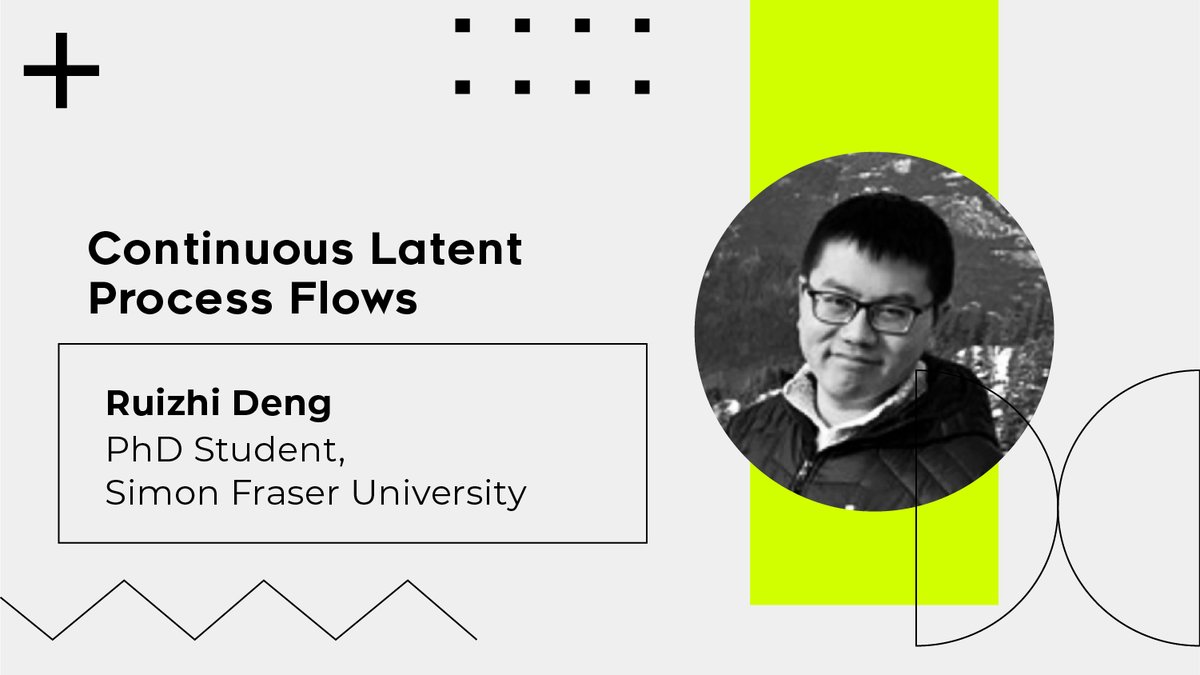 Continuous Latent Process Flows

Ruizhi Deng
PhD Student,
Simon Fraser University